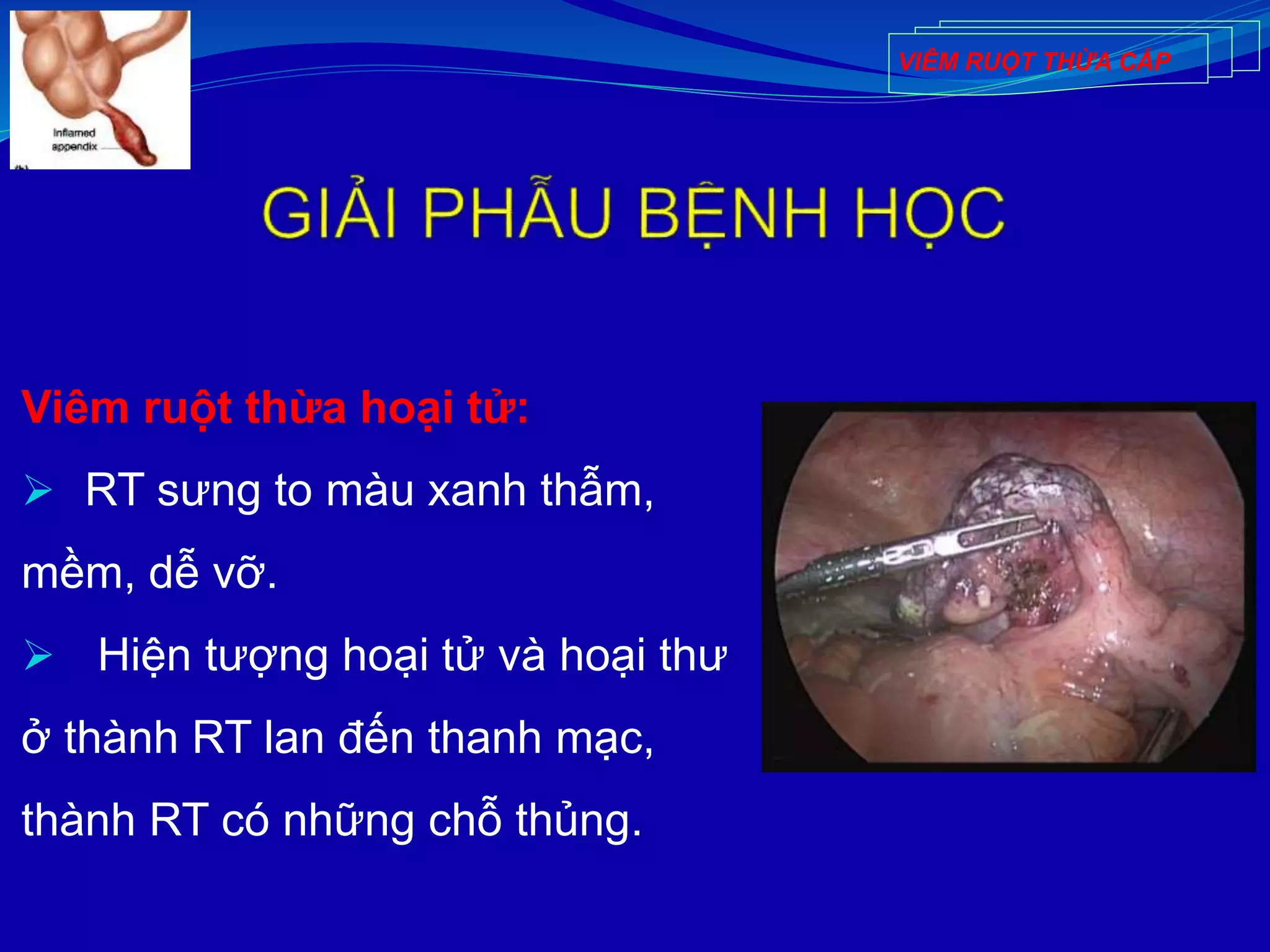 Inflamed appendix

VIÊM RUỘT THỪA CẤP

GIẢI PHẪU BỆNH HỌC

Viêm ruột thừa hoại tử:

➢ RT sưng to màu xanh thẫm, mềm, dễ vỡ.

➢ Hiện tượng hoại tử và hoại thư ở thành RT lan đến thanh mạc, thành RT có những chỗ thủng.